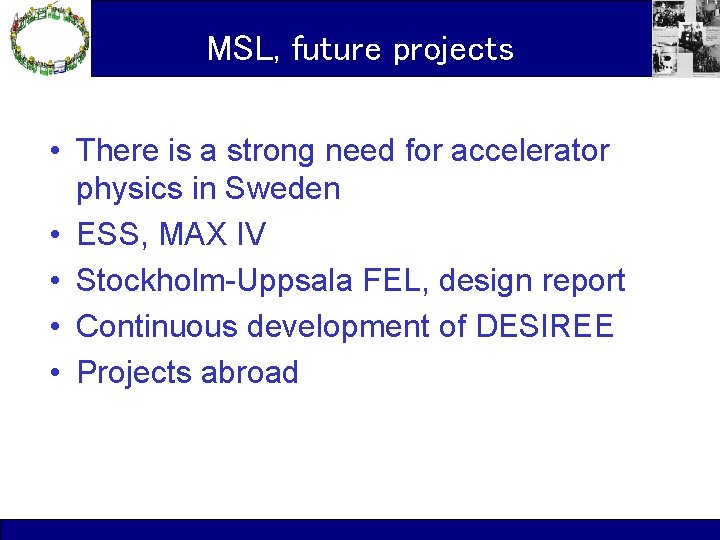 MSL, future projects

• There is a strong need for accelerator physics in Sweden
• ESS, MAX IV
• Stockholm-Uppsala FEL, design report
• Continuous development of DESIREE
• Projects abroad